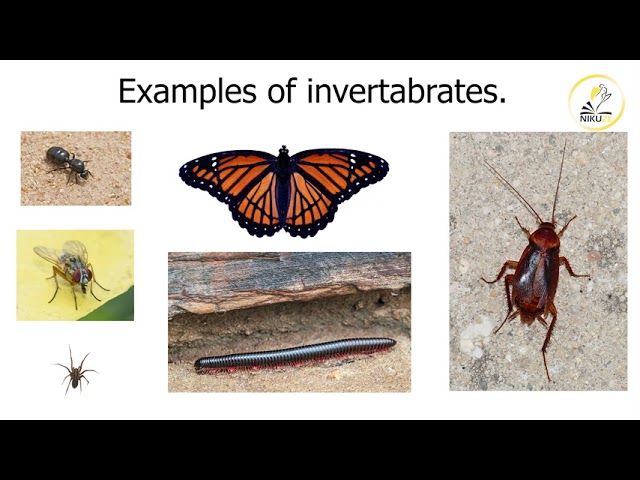 Examples of invertabrates.

NIKUZE